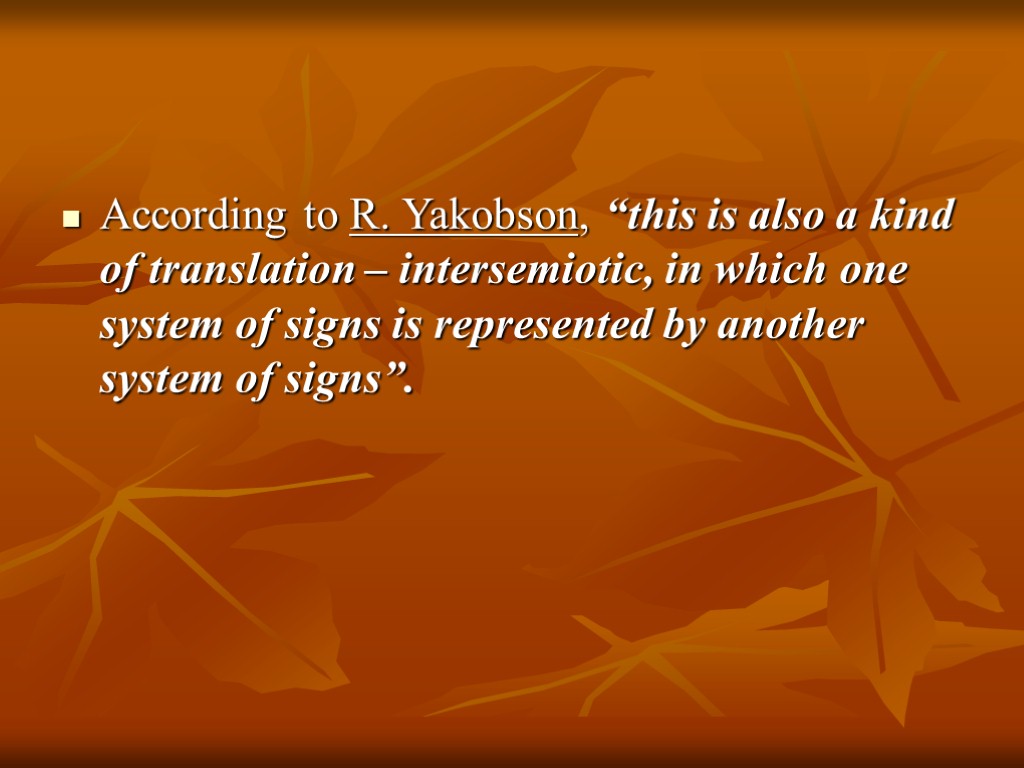 According to R. Yakobson, “this is also a kind of translation – intersemiotic, in which one system of signs is represented by another system of signs”.